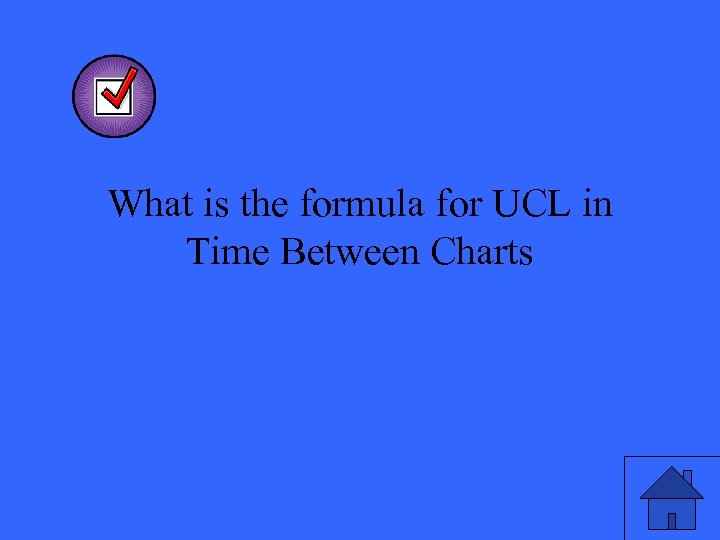 What is the formula for UCL in Time Between Charts